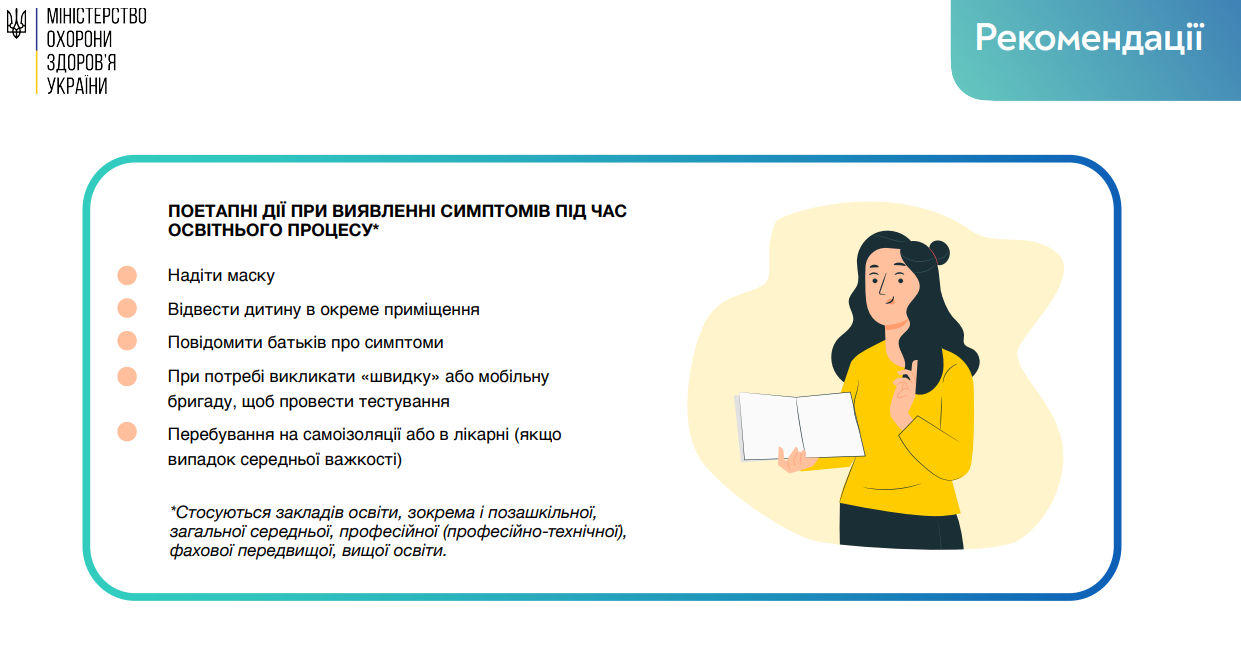 МІНІСТЕРСТВО ОХОРОНИ ЗДОРОВ'Я УКРАЇНИ

Рекомендації

ПОЕТАПНІ ДІЇ ПРИ ВИЯВЛЕННІ СИМПТОМІВ ПІД ЧАС ОСВІТНЬОГО ПРОЦЕСУ*

Надіти маску

Відвести дитину в окреме приміщення

Повідомити батьків про симптоми

При потребі викликати «швидку» або мобільну бригаду, щоб провести тестування

Перебування на самоізоляції або в лікарні (якщо випадок середньої важкості)

*Стосуються закладів освіти, зокрема і позашкільної, загальної середньої, професійної (професійно-технічної), фахової передвищої, вищої освіти.